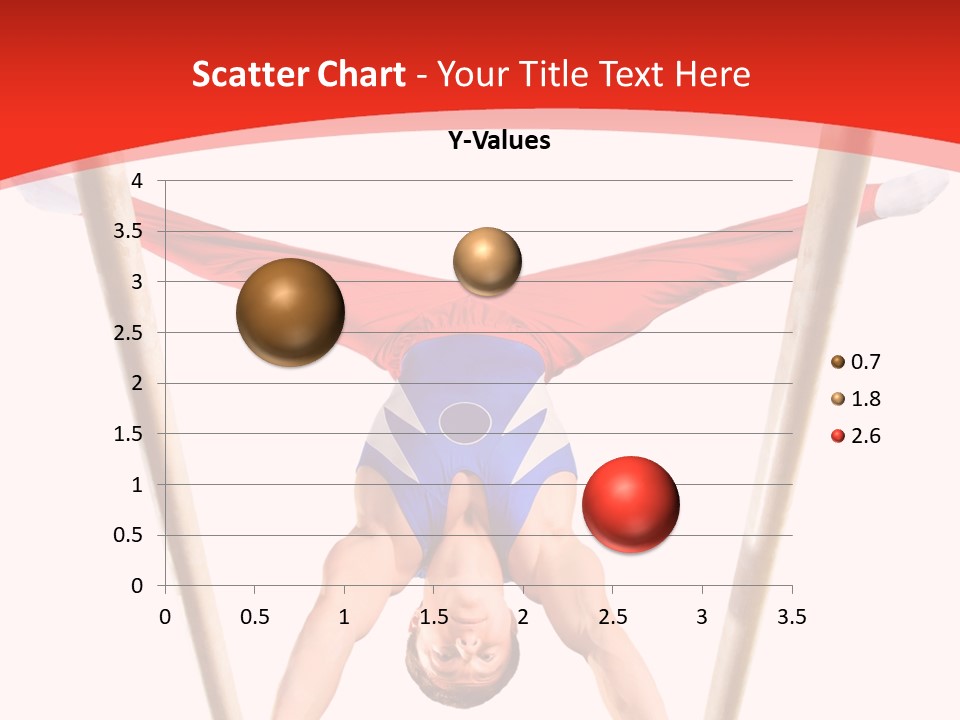 Scatter Chart - Your Title Text Here

Y-Values

4
3.5
3
2.5
2
1.5
1
0.5
0

0 0.5 1 1.5 2 2.5 3 3.5

0.7
1.8
2.6